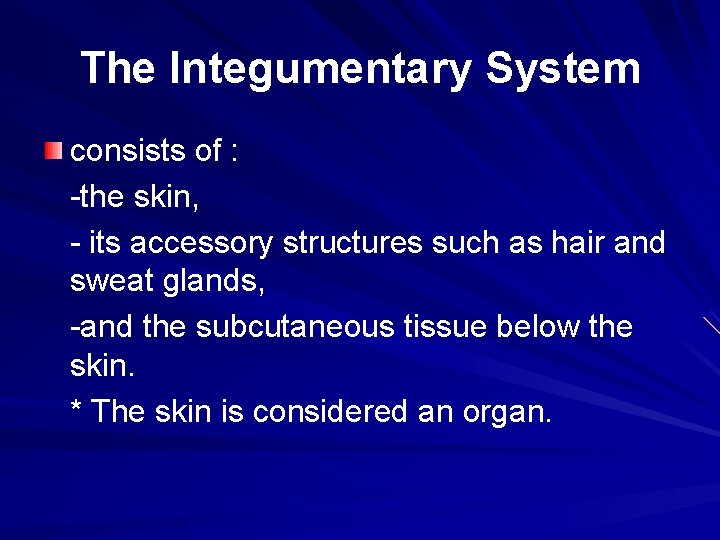 The Integumentary System

consists of :

-the skin,

- its accessory structures such as hair and sweat glands,

-and the subcutaneous tissue below the skin.

* The skin is considered an organ.